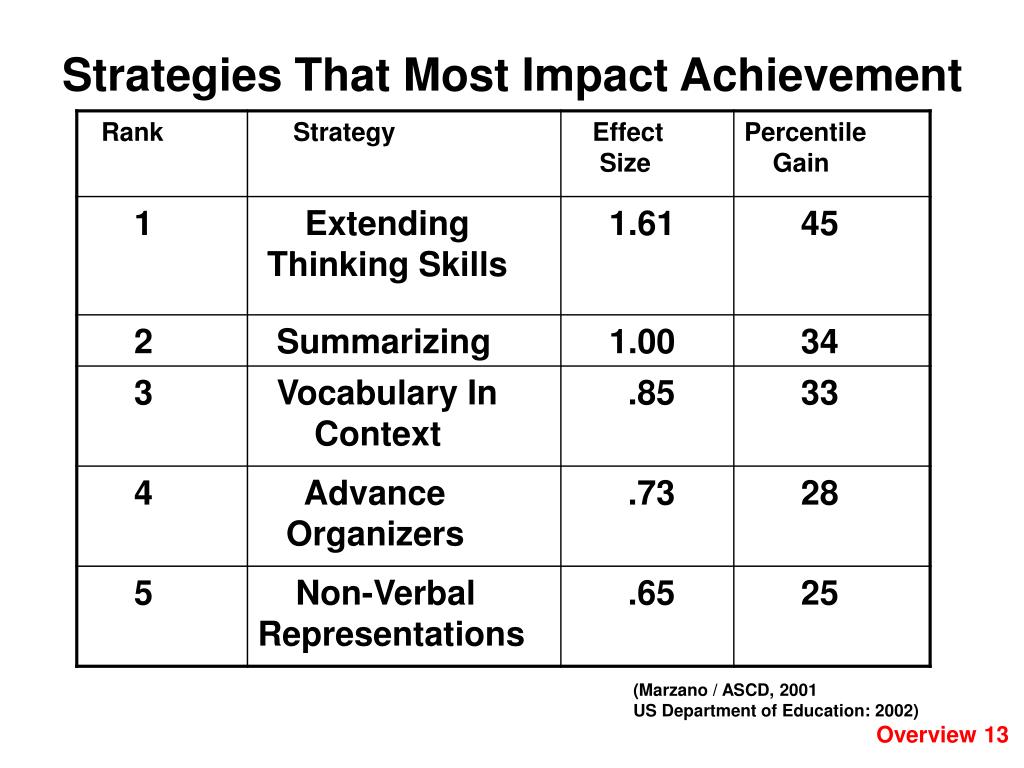 Strategies That Most Impact Achievement

| Rank | Strategy | Effect Size | Percentile Gain |
|---|---|---|---|
| 1 | Extending Thinking Skills | 1.61 | 45 |
| 2 | Summarizing | 1.00 | 34 |
| 3 | Vocabulary In Context | .85 | 33 |
| 4 | Advance Organizers | .73 | 28 |
| 5 | Non-Verbal Representations | .65 | 25 |

(Marzano / ASCD, 2001
US Department of Education: 2002)

Overview 13